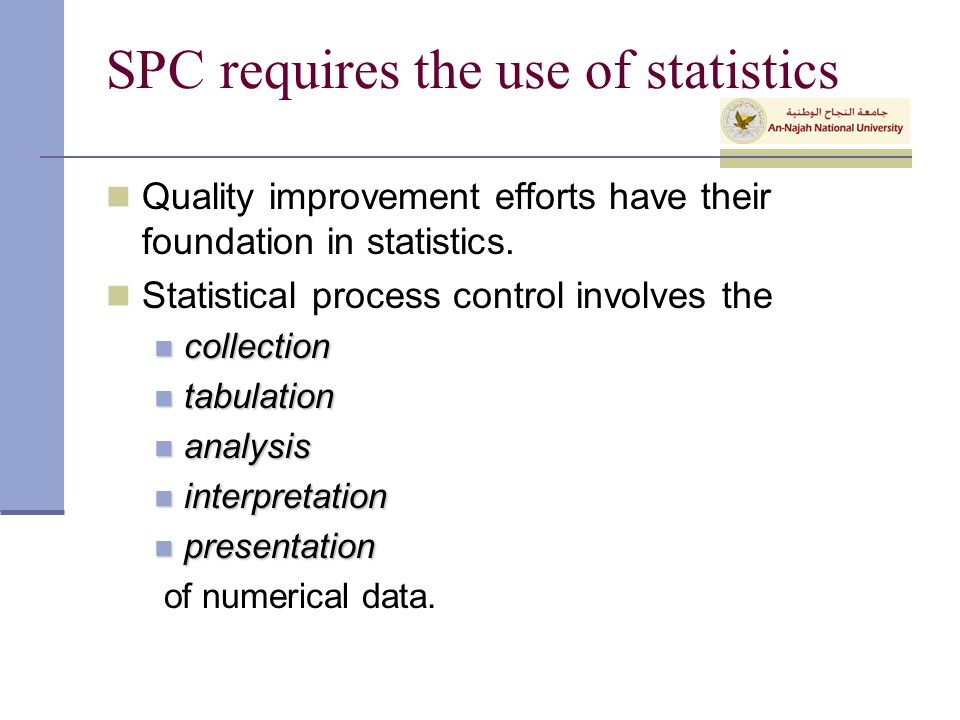 SPC requires the use of statistics

جامعة النجاح الوطنية
An-Najah National University

Quality improvement efforts have their foundation in statistics.

Statistical process control involves the

collection

tabulation

analysis

interpretation

presentation

of numerical data.